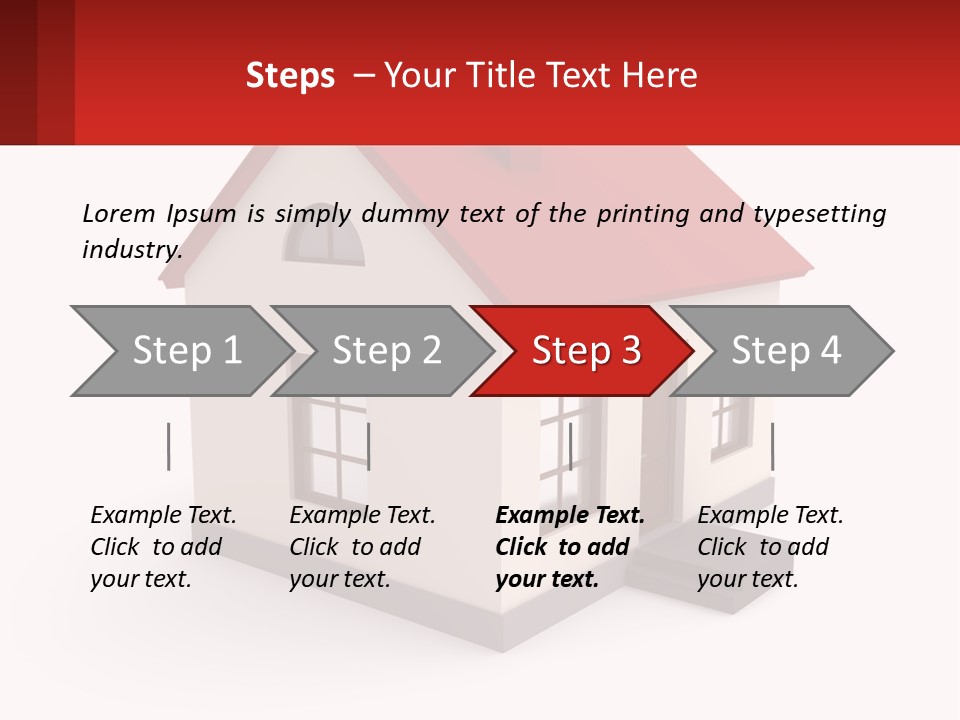 Steps – Your Title Text Here

Lorem Ipsum is simply dummy text of the printing and typesetting industry.

Step 1

Step 2

Step 3

Step 4

Example Text. Click to add your text.

Example Text. Click to add your text.

Example Text. Click to add your text.

Example Text. Click to add your text.